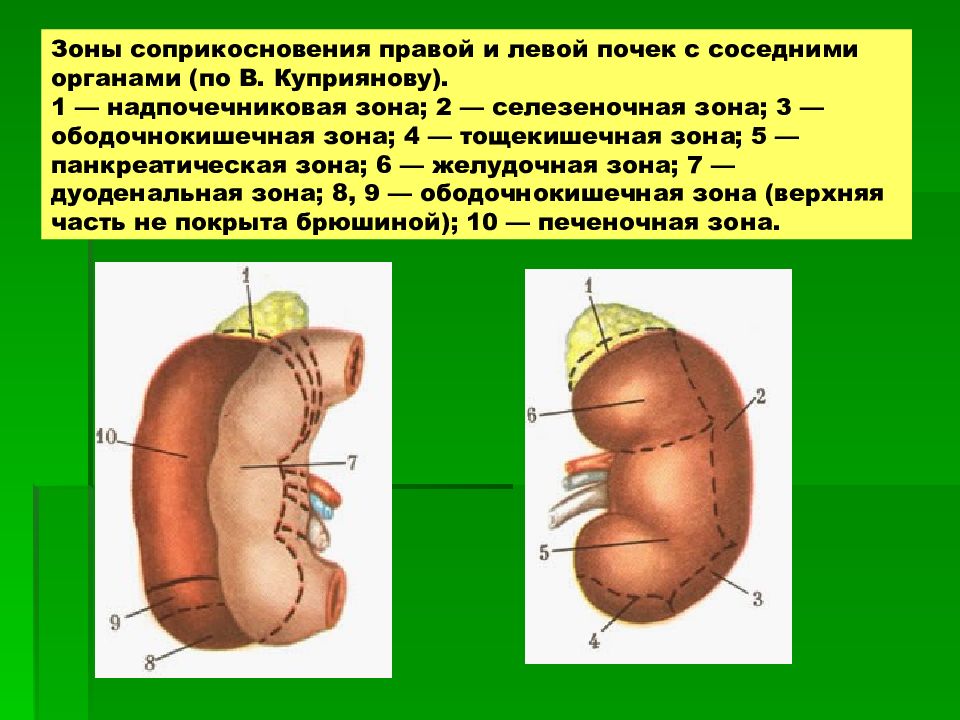 Зоны соприкосновения правой и левой почек с соседними органами (по В. Куприянову).
1 — надпочечниковая зона; 2 — селезеночная зона; 3 — ободочнокишечная зона; 4 — тощекишечная зона; 5 — панкреатическая зона; 6 — желудочная зона; 7 — дуоденальная зона; 8, 9 — ободочнокишечная зона (верхняя часть не покрыта брюшиной); 10 — печеночная зона.

1
10
7
9
8

1
6
2
5
3
4